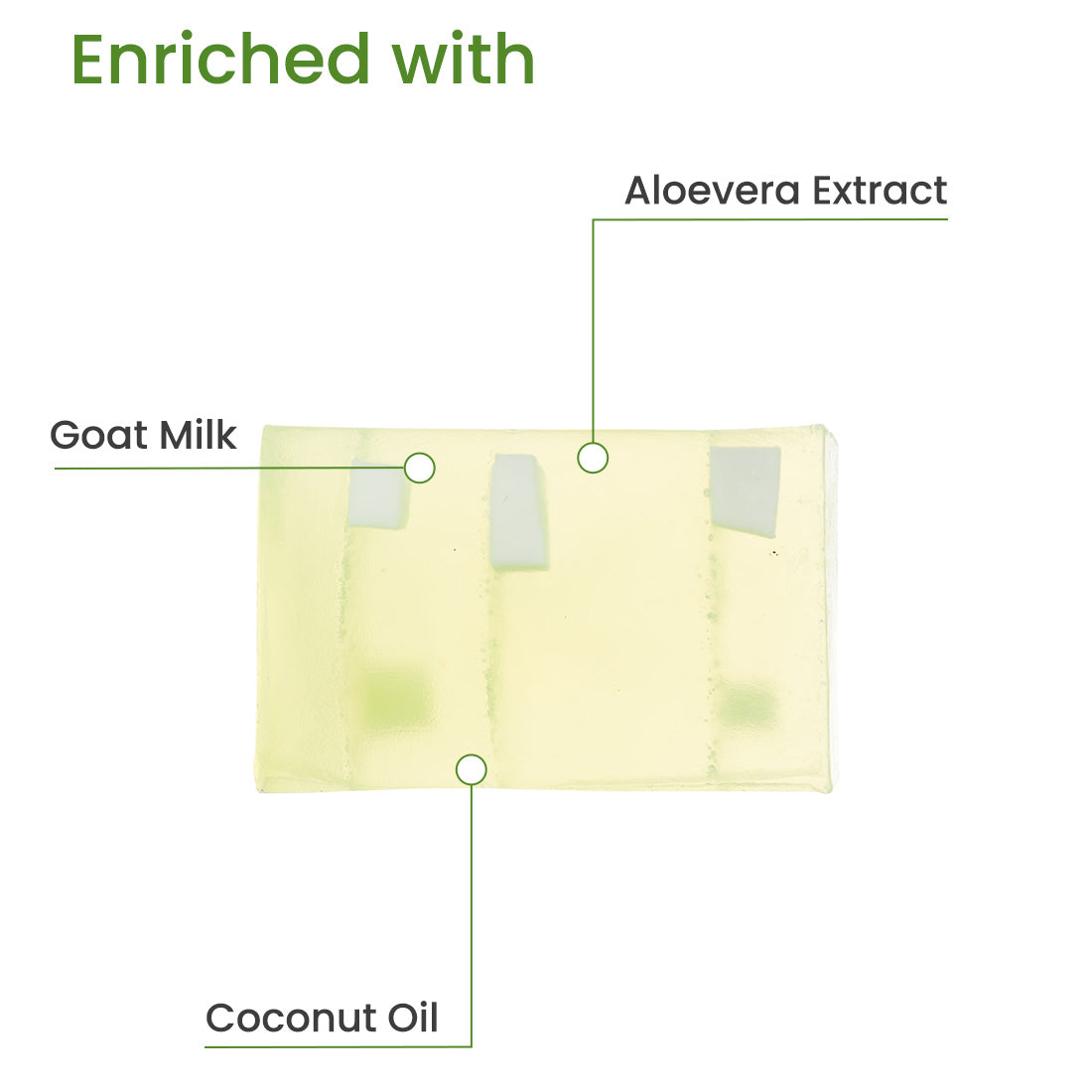 Enriched with

Aloevera Extract

Goat Milk

Coconut Oil